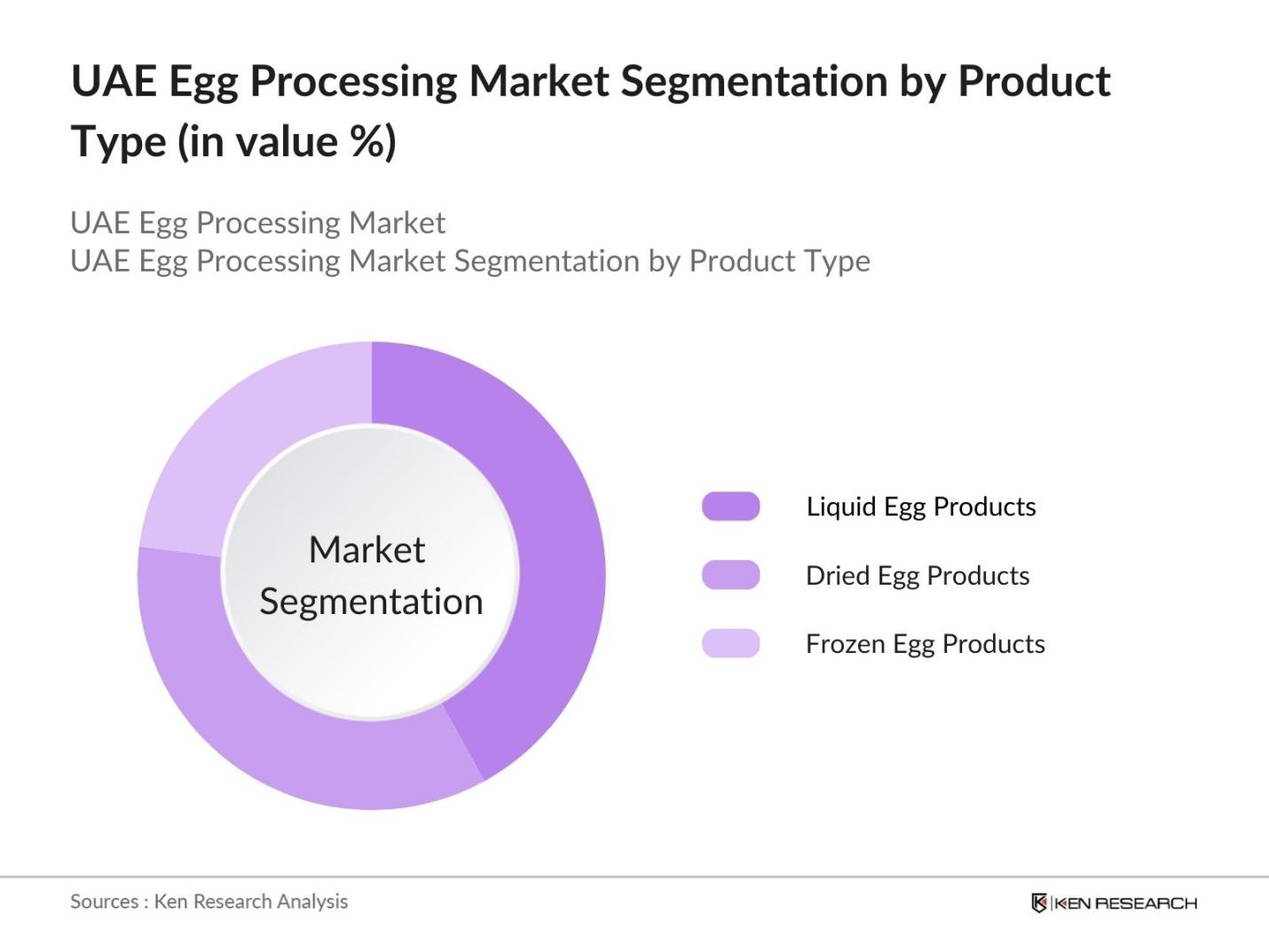 UAE Egg Processing Market Segmentation by Product Type (in value %)

UAE Egg Processing Market
UAE Egg Processing Market Segmentation by Product Type

Market Segmentation

Liquid Egg Products
Dried Egg Products
Frozen Egg Products

Sources : Ken Research Analysis

KEN RESEARCH